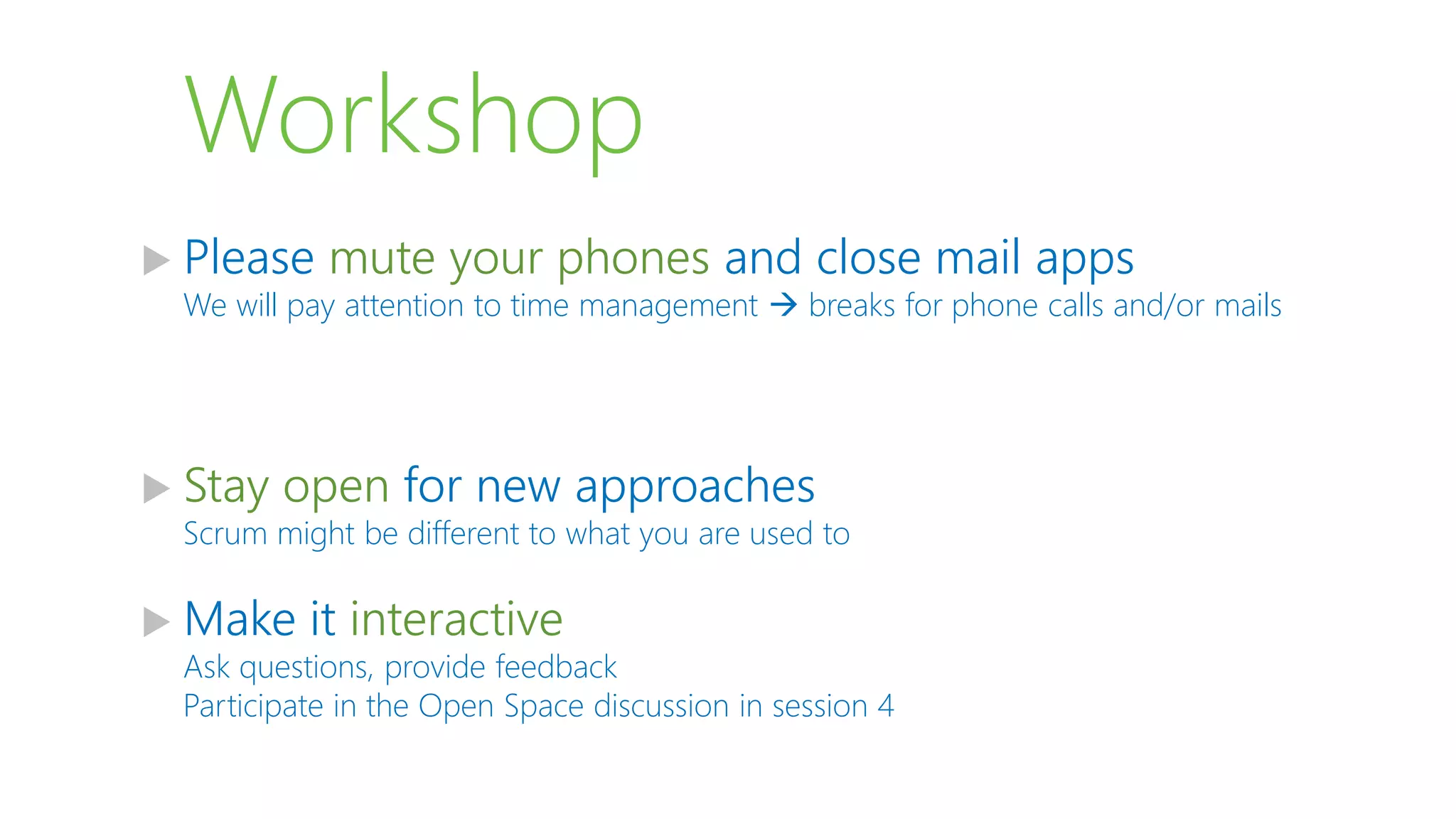 Workshop

Please mute your phones and close mail apps
We will pay attention to time management → breaks for phone calls and/or mails

Stay open for new approaches
Scrum might be different to what you are used to

Make it interactive
Ask questions, provide feedback
Participate in the Open Space discussion in session 4